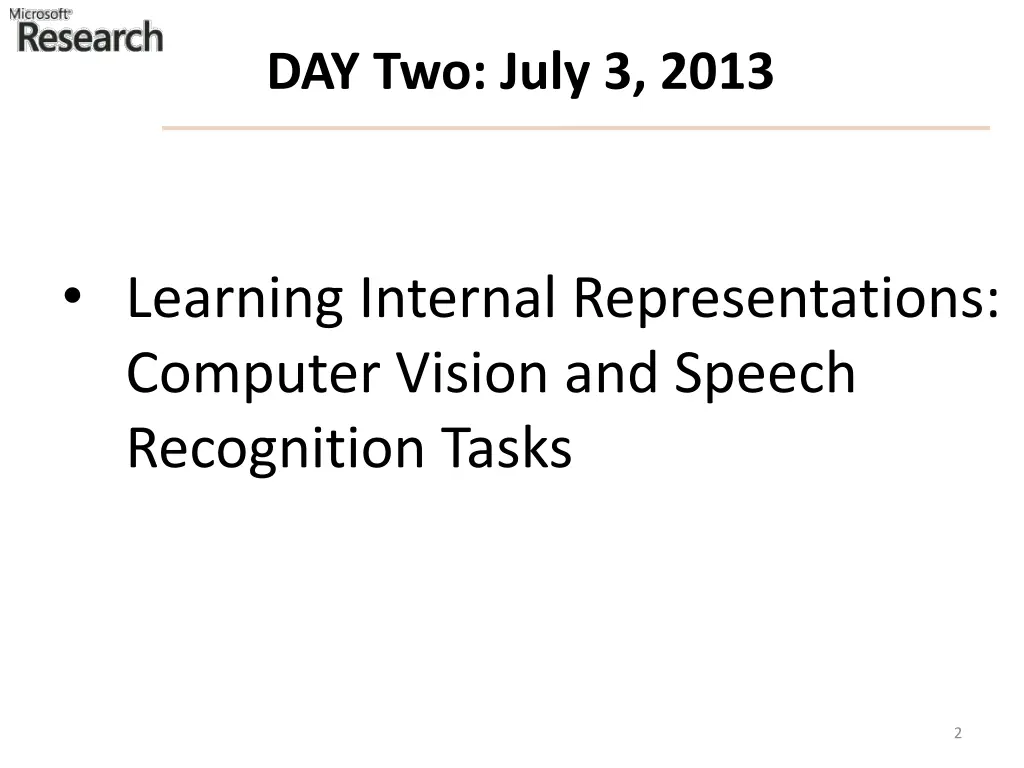 Microsoft® Research

DAY Two: July 3, 2013

• Learning Internal Representations: Computer Vision and Speech Recognition Tasks

2